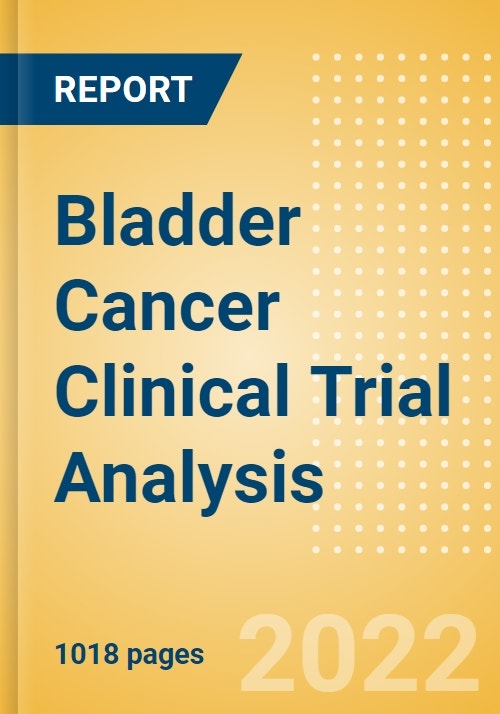 REPORT

Bladder Cancer Clinical Trial Analysis

1018 pages

2022